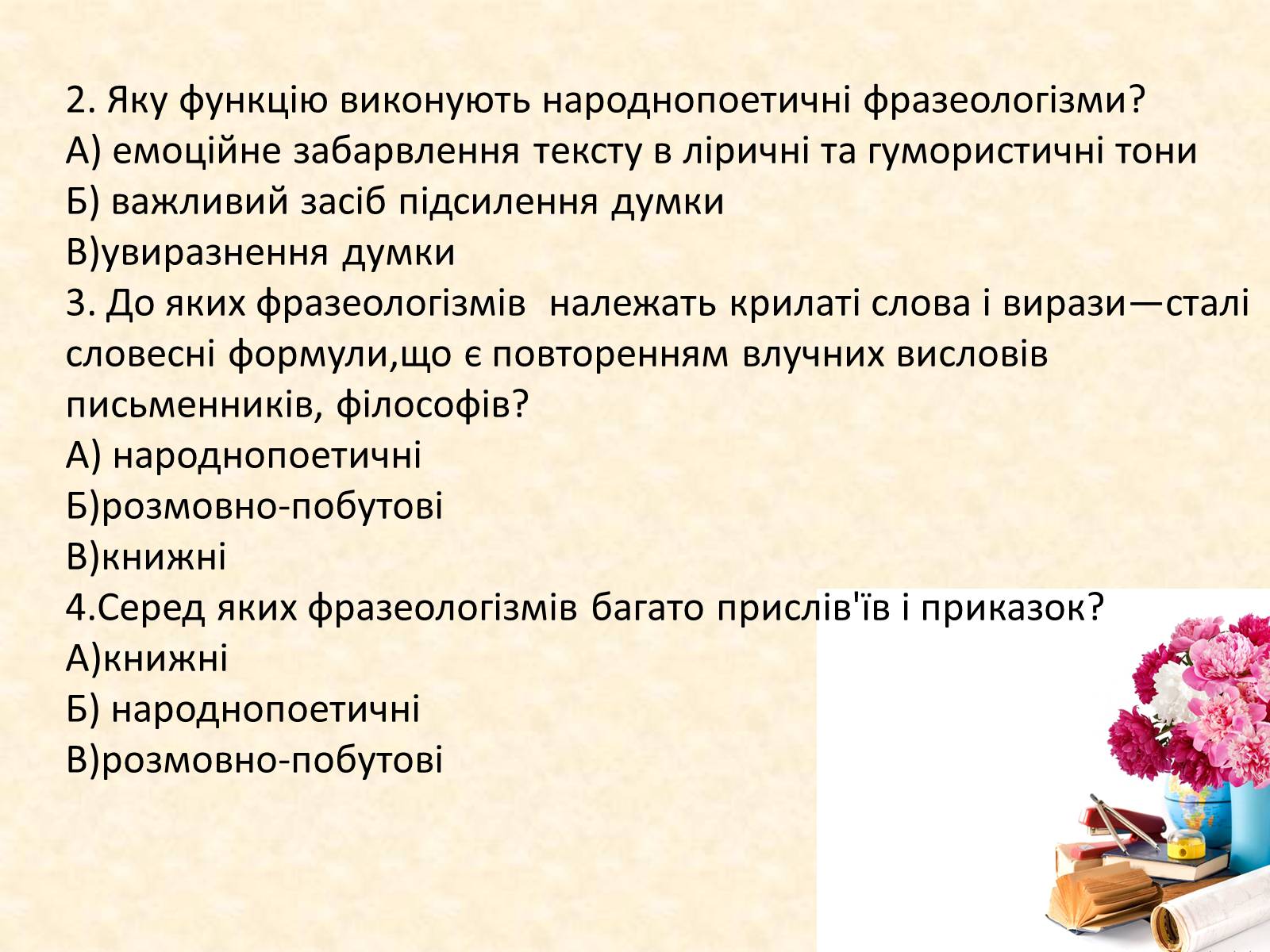 2. Яку функцію виконують народнопоетичні фразеологізми?
А) емоційне забарвлення тексту в ліричні та гумористичні тони
Б) важливий засіб підсилення думки
В)увиразнення думки
3. До яких фразеологізмів належать крилаті слова і вирази—сталі словесні формули,що є повторенням влучних висловів письменників, філософів?
А) народнопоетичні
Б)розмовно-побутові
В)книжні
4.Серед яких фразеологізмів багато прислів'їв і приказок?
А)книжні
Б) народнопоетичні
В)розмовно-побутові